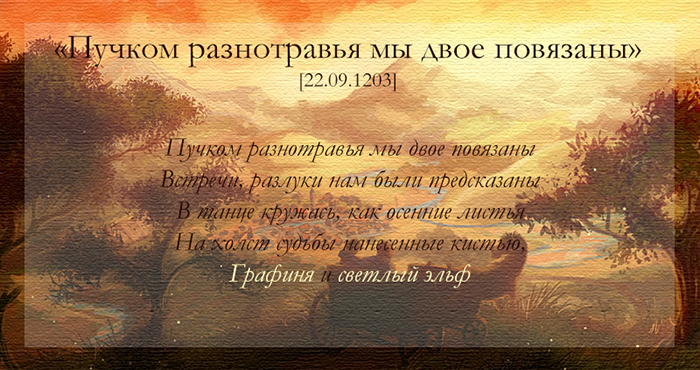 «Пучком разнотравья мы двое повязаны»
[22.09.1203]

Пучком разнотравья мы двое повязаны
Встречи, разлуки нам были предсказаны
В танце кружась, как осенние листья
На холст судьбы нанесенные кистью,
Графиня и светлый эльф